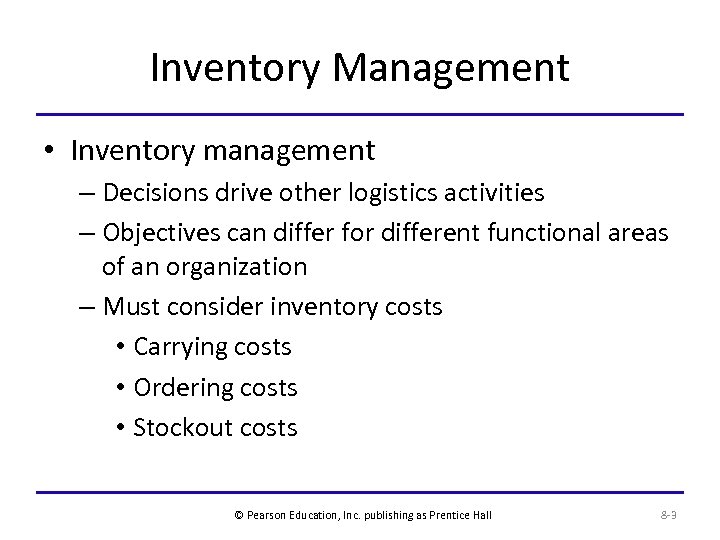 Inventory Management

• Inventory management
  – Decisions drive other logistics activities
  – Objectives can differ for different functional areas of an organization
  – Must consider inventory costs
    • Carrying costs
    • Ordering costs
    • Stockout costs

© Pearson Education, Inc. publishing as Prentice Hall

8-3